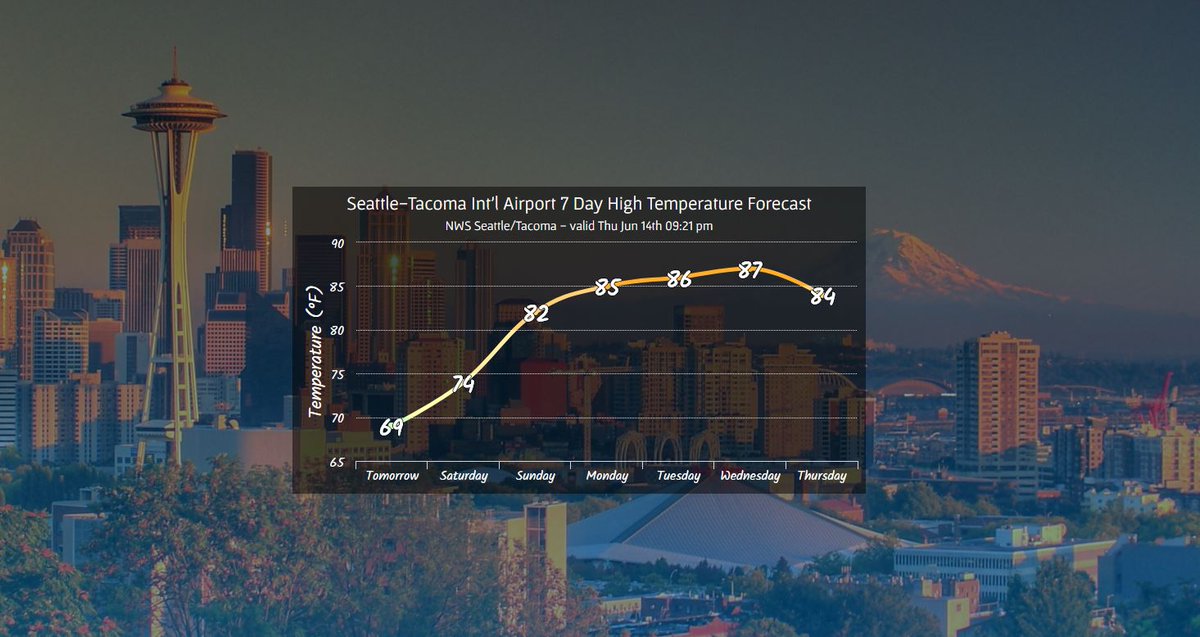 Seattle-Tacoma Int'l Airport 7 Day High Temperature Forecast
NWS Seattle/Tacoma - valid Thu Jun 14th 09:21 pm

Temperature (°F)

90
85
80
75
70
65

69
74
82
85
86
87
84

Tomorrow
Saturday
Sunday
Monday
Tuesday
Wednesday
Thursday